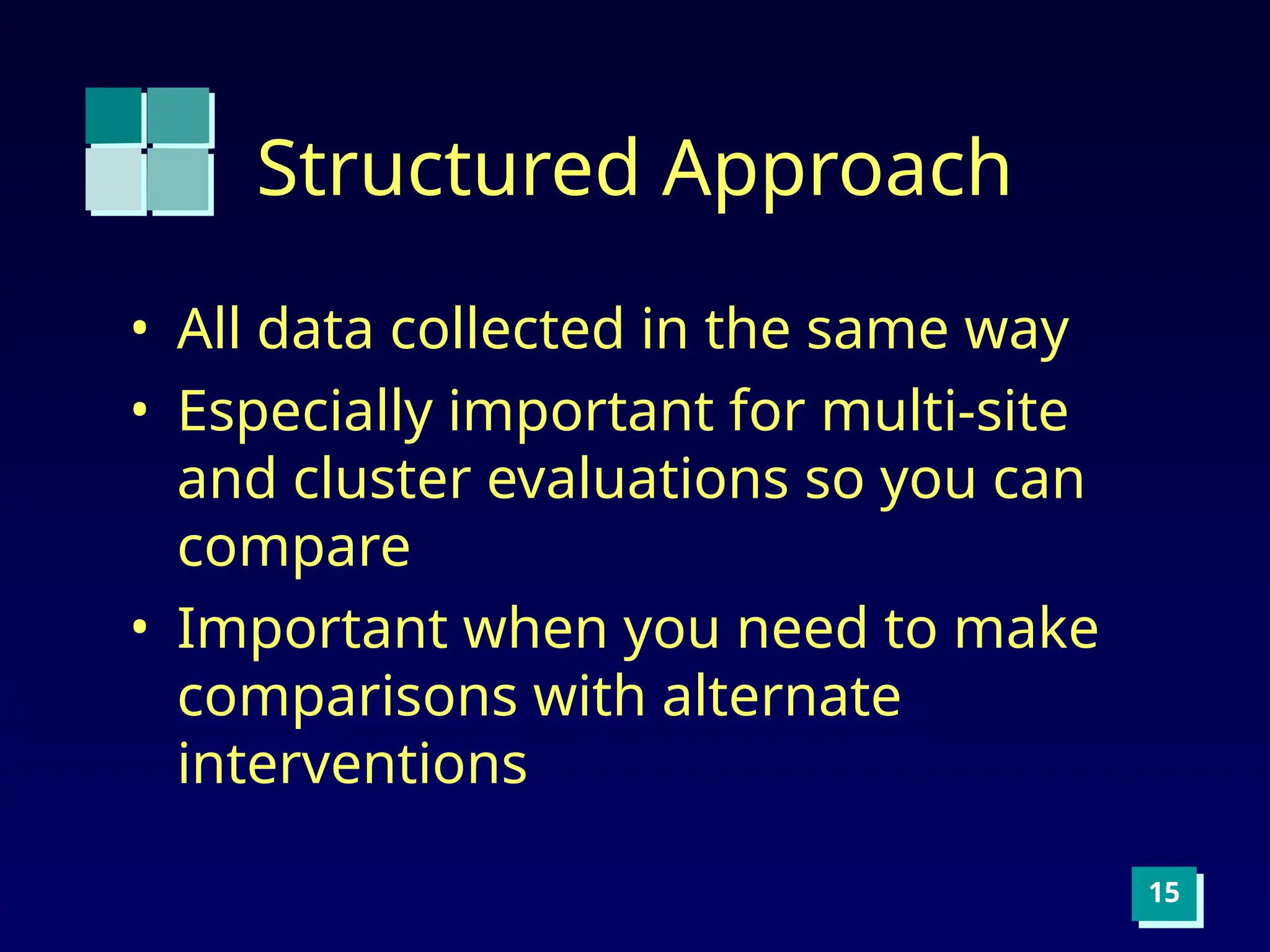 Structured Approach

• All data collected in the same way
• Especially important for multi-site and cluster evaluations so you can compare
• Important when you need to make comparisons with alternate interventions

15